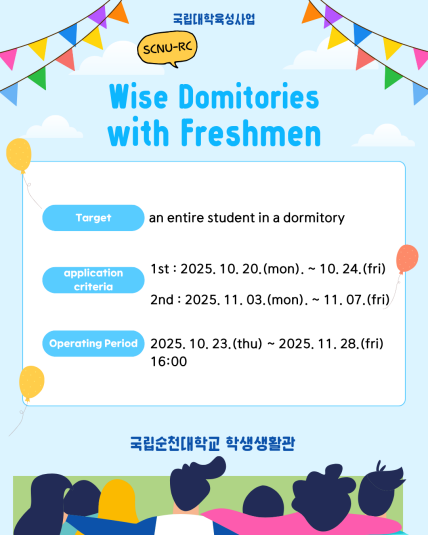 국립대학육성사업

SCNU-RC

Wise Domitories with Freshmen

Target

an entire student in a dormitory

application criteria

1st : 2025. 10. 20.(mon). ~ 10. 24.(fri)

2nd : 2025. 11. 03.(mon). ~ 11. 07.(fri)

Operating Period

2025. 10. 23.(thu) ~ 2025. 11. 28.(fri) 16:00

국립순천대학교 학생생활관